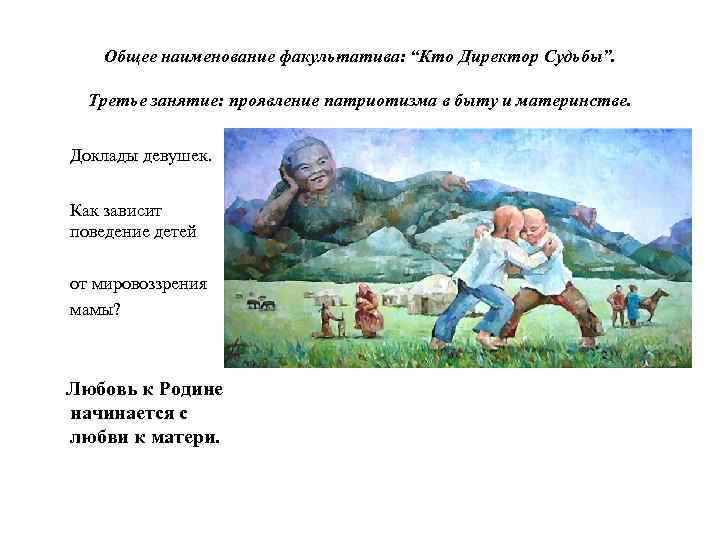 Общее наименование факультатива: “Кто Директор Судьбы”.

Третье занятие: проявление патриотизма в быту и материнстве.

Доклады девушек.

Как зависит поведение детей

от мировоззрения мамы?

Любовь к Родине начинается с любви к матери.